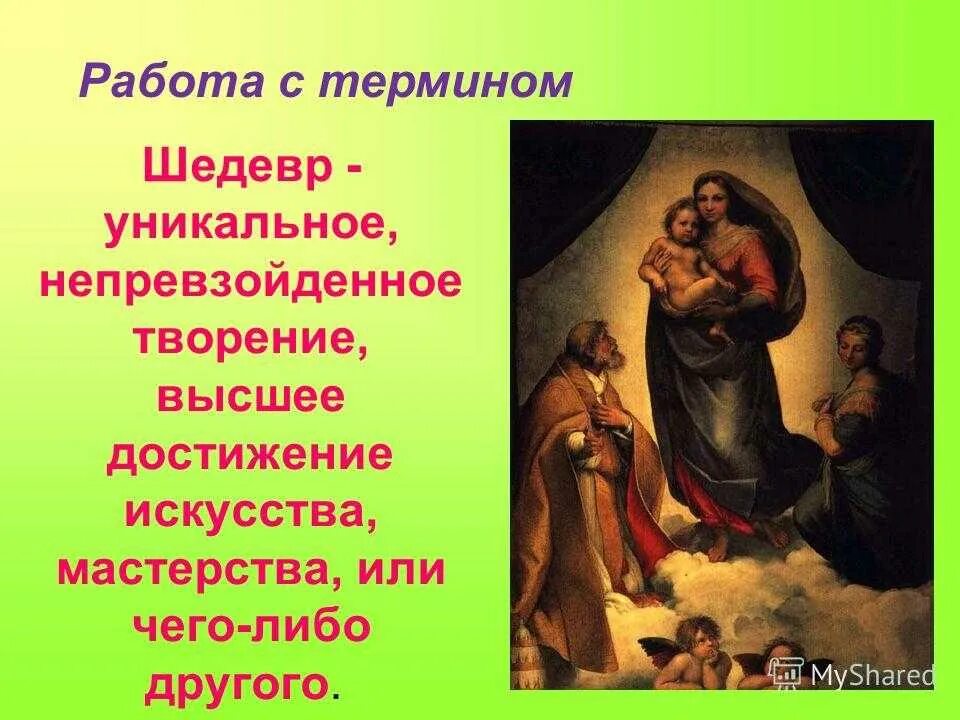 Работа с термином

Шедевр - уникальное, непревзойденное творение, высшее достижение искусства, мастерства, или чего-либо другого.

MyShared